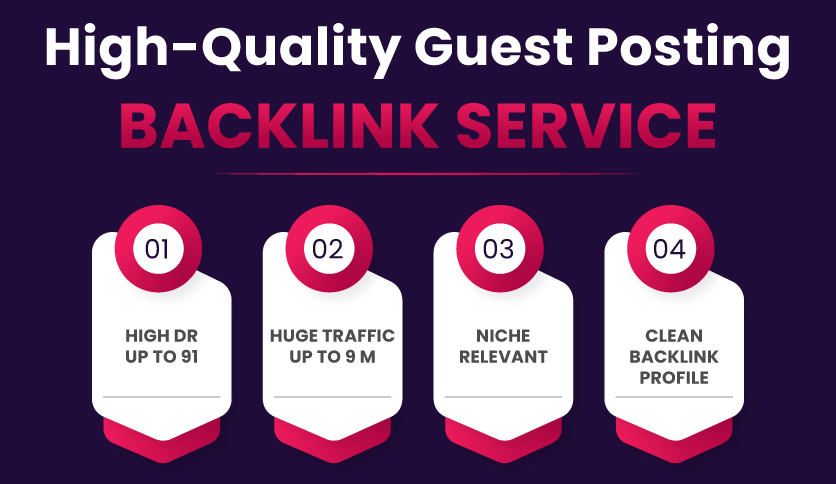 High-Quality Guest Posting

BACKLINK SERVICE

01

HIGH DR UP TO 91

02

HUGE TRAFFIC UP TO 9 M

03

NICHE RELEVANT

04

CLEAN BACKLINK PROFILE